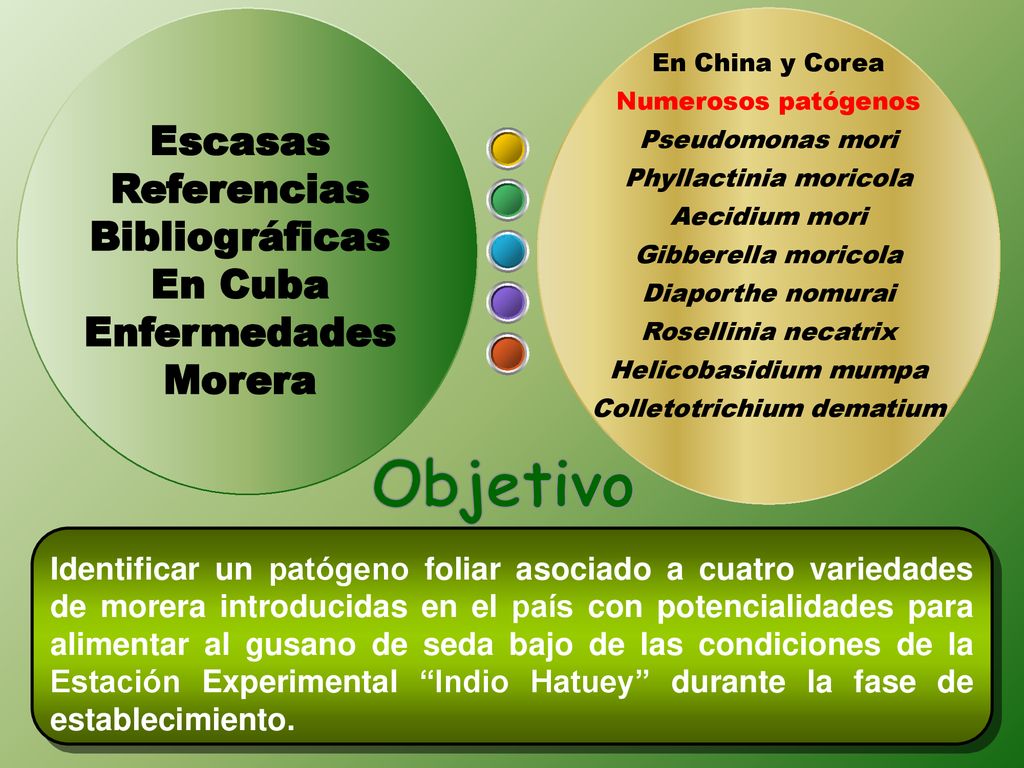 Escasas
Referencias
Bibliográficas
En Cuba
Enfermedades
Morera

En China y Corea
Numerosos patógenos
Pseudomonas mori
Phyllactinia moricola
Aecidium mori
Gibberella moricola
Diaporthe nomurai
Rosellinia necatrix
Helicobasidium mumpa
Colletotrichium dematium

Objetivo

Identificar un patógeno foliar asociado a cuatro variedades de morera introducidas en el país con potencialidades para alimentar al gusano de seda bajo de las condiciones de la Estación Experimental “Indio Hatuey” durante la fase de establecimiento.